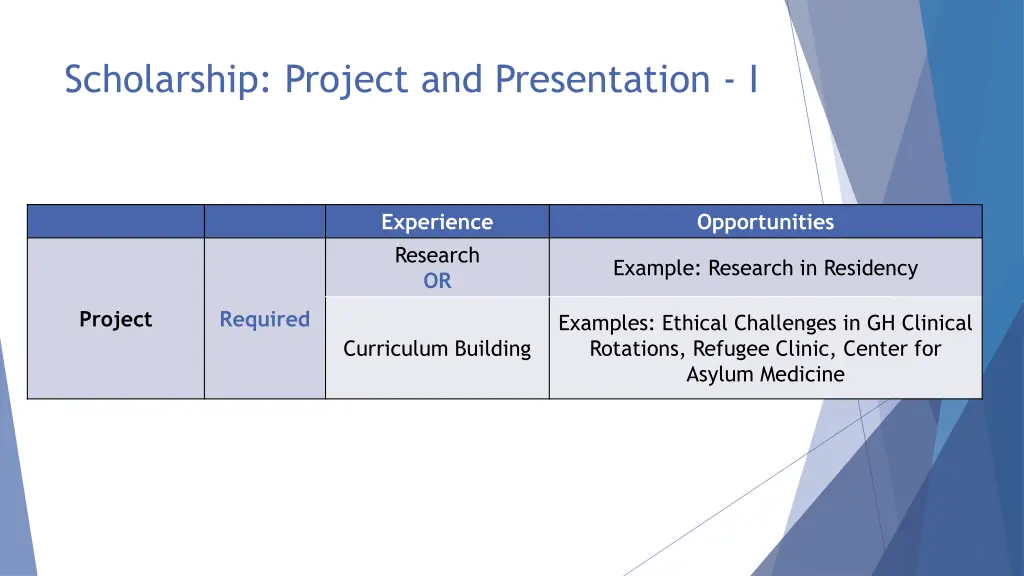 Scholarship: Project and Presentation - I

|  |  | Experience | Opportunities |
|---|---|---|---|
| Project | Required | Research OR | Example: Research in Residency |
|  |  | Curriculum Building | Examples: Ethical Challenges in GH Clinical Rotations, Refugee Clinic, Center for Asylum Medicine |